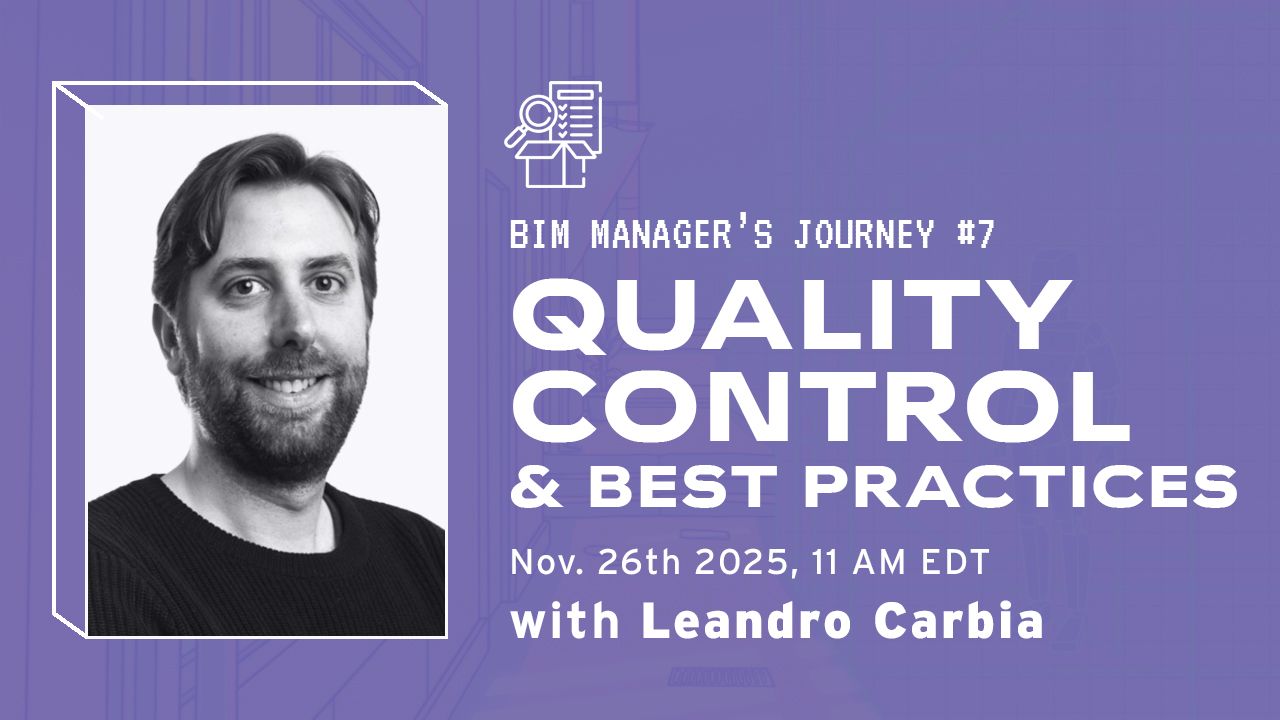 BIM MANAGER'S JOURNEY #7

QUALITY CONTROL & BEST PRACTICES

Nov. 26th 2025, 11 AM EDT

with Leandro Carbia